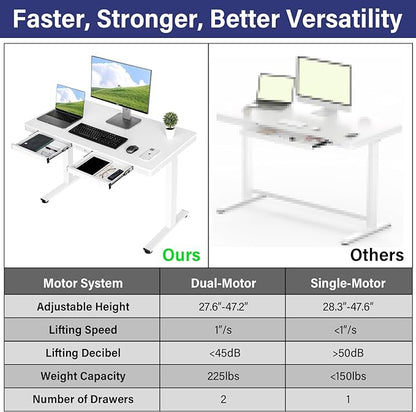 Faster, Stronger, Better Versatility

Ours

Others

| Motor System | Dual-Motor | Single-Motor |
|---|---|---|
| Adjustable Height | 27.6"-47.2" | 28.3"-47.6" |
| Lifting Speed | 1"/s | <1"/s |
| Lifting Decibel | <45dB | >50dB |
| Weight Capacity | 225lbs | <150lbs |
| Number of Drawers | 2 | 1 |